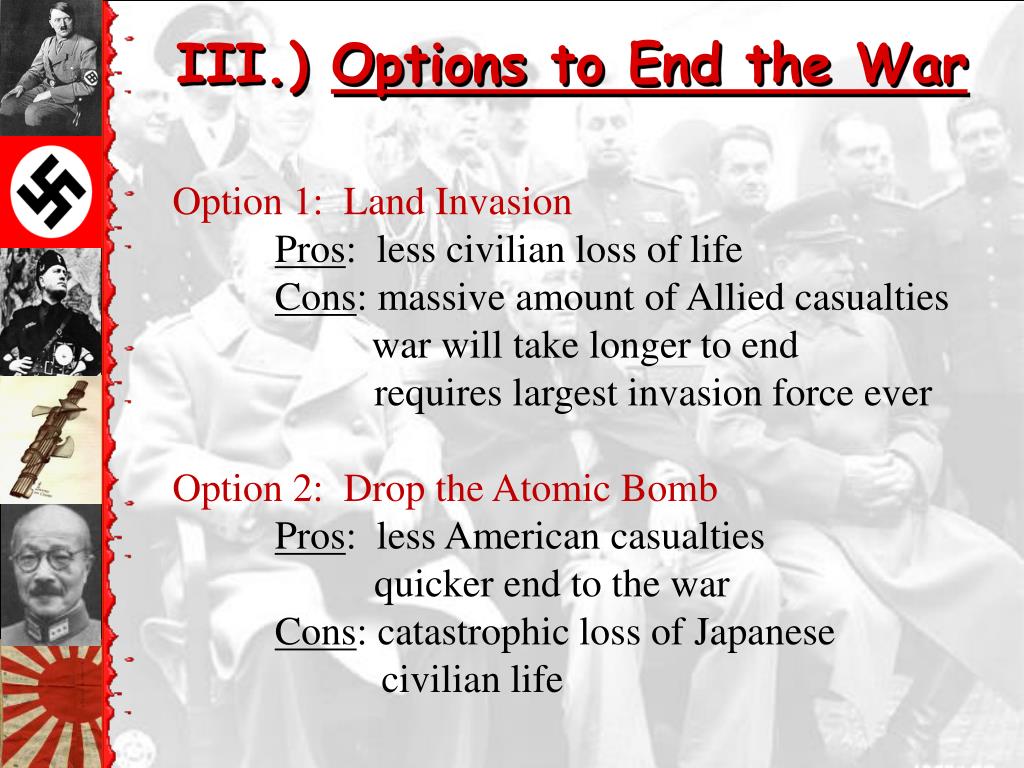 III.) Options to End the War

Option 1: Land Invasion
Pros: less civilian loss of life
Cons: massive amount of Allied casualties
war will take longer to end
requires largest invasion force ever

Option 2: Drop the Atomic Bomb
Pros: less American casualties
quicker end to the war
Cons: catastrophic loss of Japanese civilian life